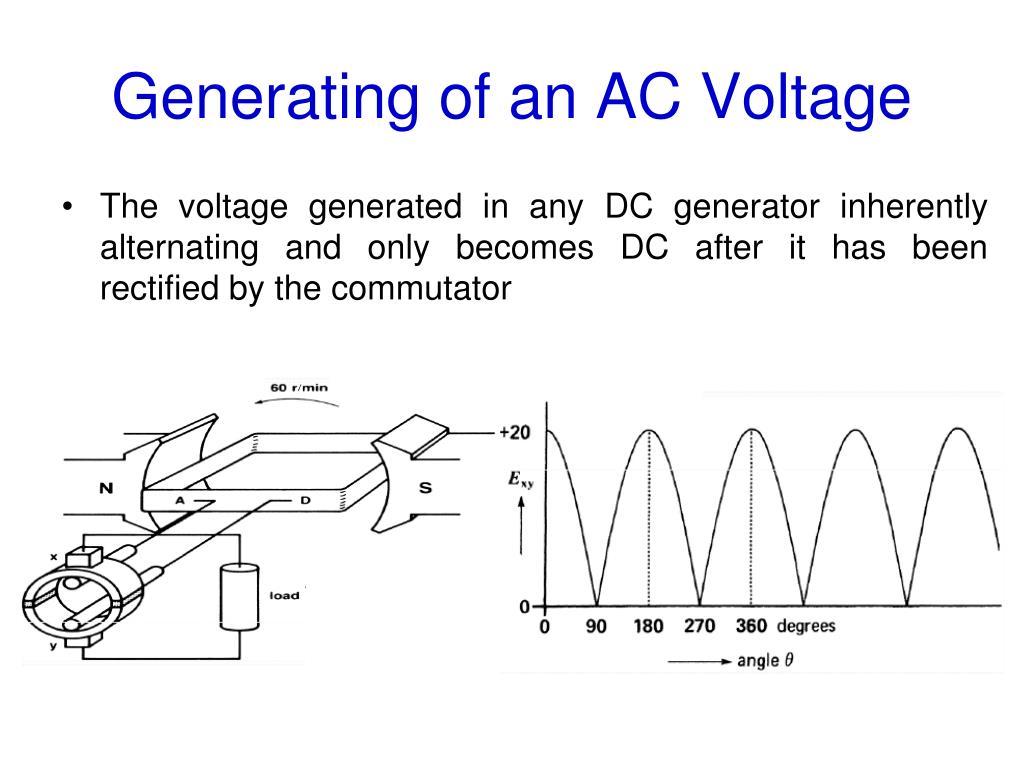 Generating of an AC Voltage

• The voltage generated in any DC generator inherently alternating and only becomes DC after it has been rectified by the commutator

60 r/min
N
A
D
S
x
y
load

+20
$E_{xy}$
0
0 90 180 270 360 degrees
angle $\theta$